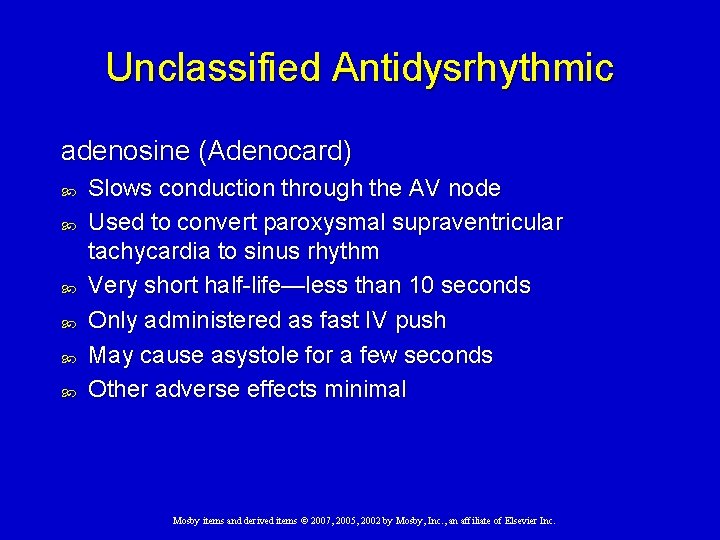 Unclassified Antidysrhythmic

adenosine (Adenocard)

- Slows conduction through the AV node
- Used to convert paroxysmal supraventricular tachycardia to sinus rhythm
- Very short half-life—less than 10 seconds
- Only administered as fast IV push
- May cause asystole for a few seconds
- Other adverse effects minimal

Mosby items and derived items © 2007, 2005, 2002 by Mosby, Inc., an affiliate of Elsevier Inc.